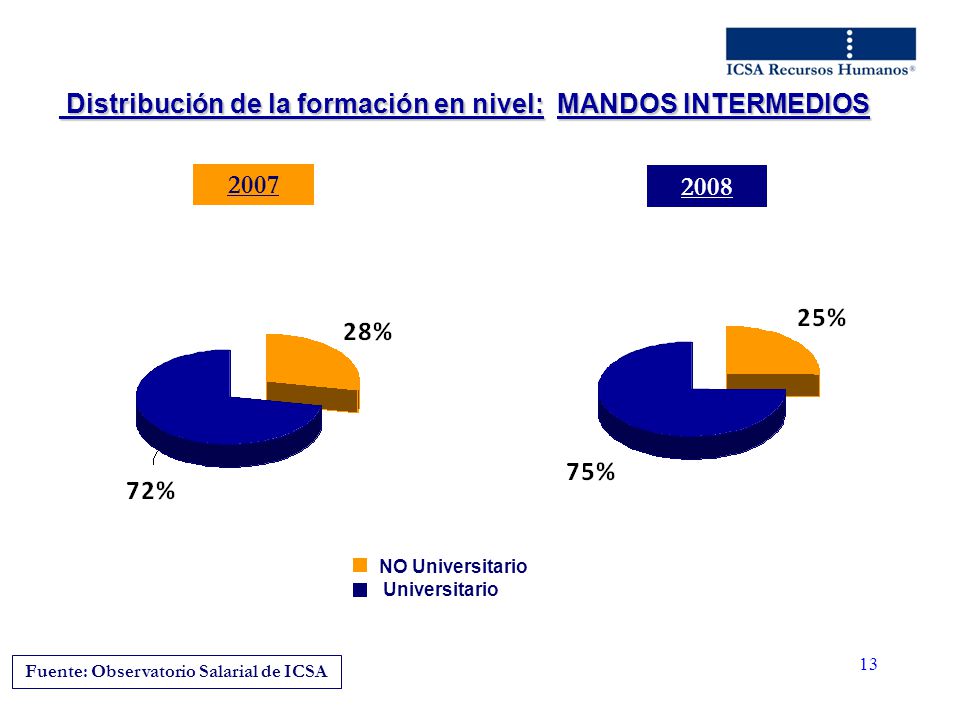 ICSA Recursos Humanos®

Distribución de la formación en nivel: MANDOS INTERMEDIOS

2007

2008

28%

72%

25%

75%

NO Universitario
Universitario

Fuente: Observatorio Salarial de ICSA

13